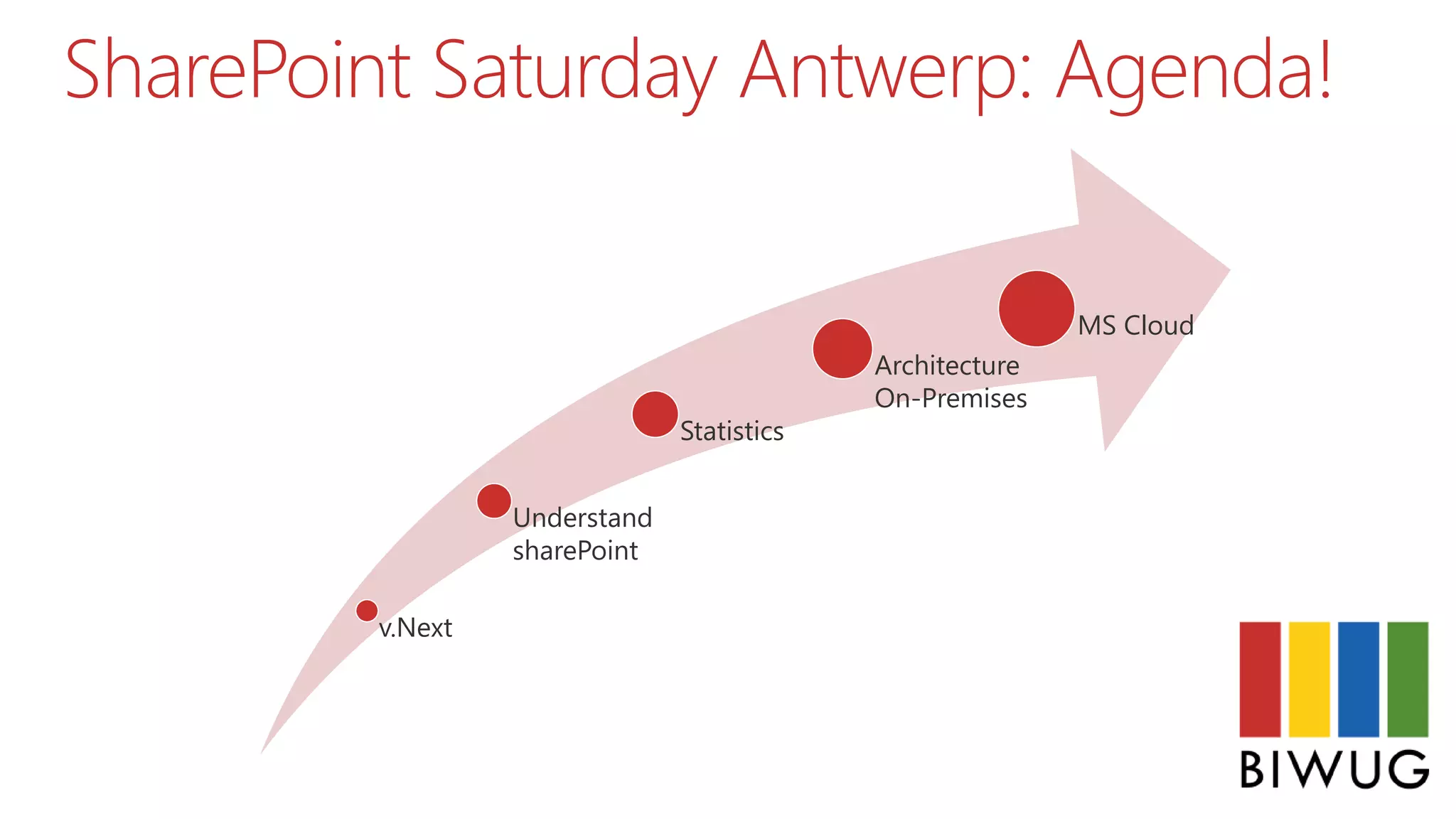 SharePoint Saturday Antwerp: Agenda!

v.Next

Understand sharePoint

Statistics

Architecture On-Premises

MS Cloud

BIWUG